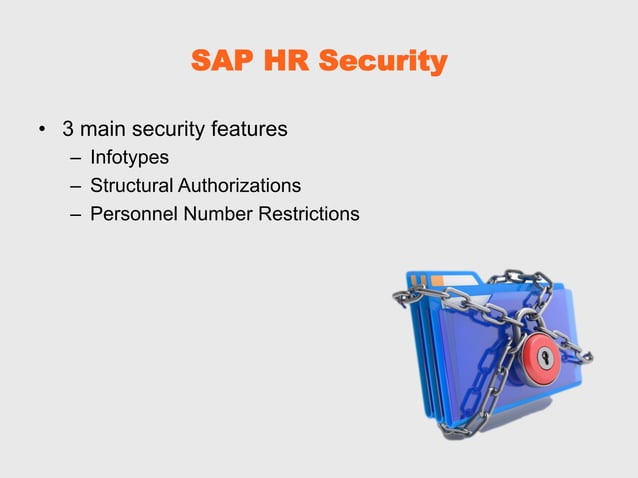 SAP HR Security

• 3 main security features
  – Infotypes
  – Structural Authorizations
  – Personnel Number Restrictions